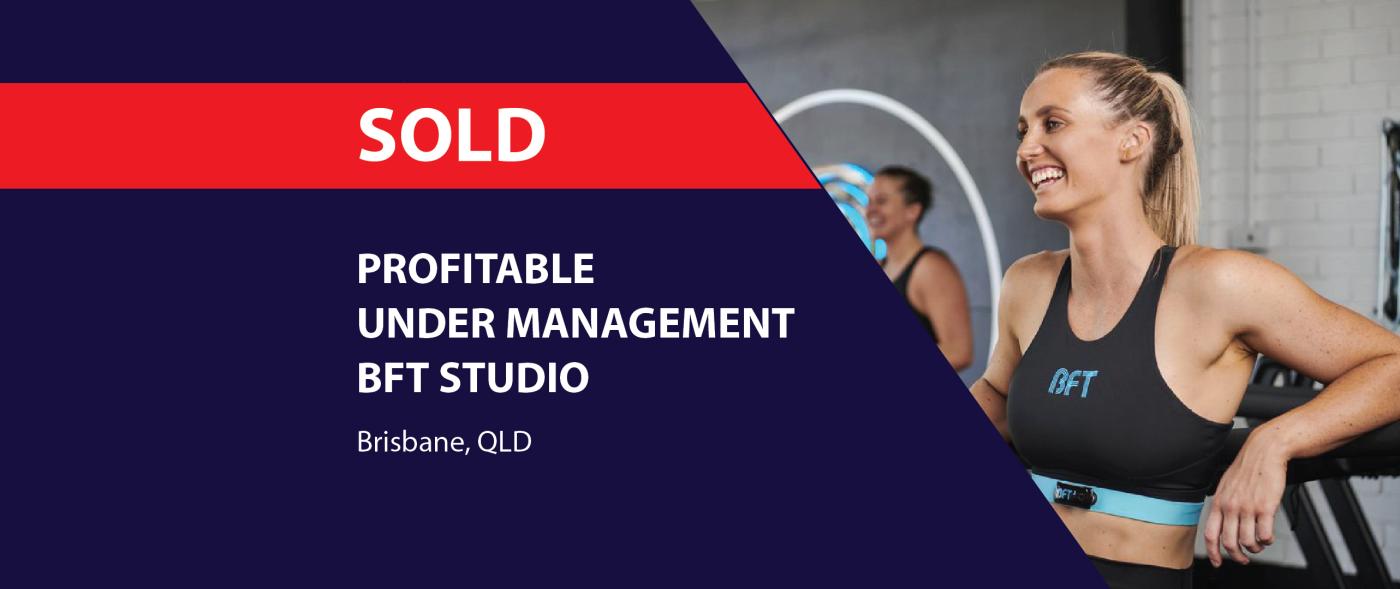 SOLD

PROFITABLE
UNDER MANAGEMENT
BFT STUDIO

Brisbane, QLD

BFT

BFT